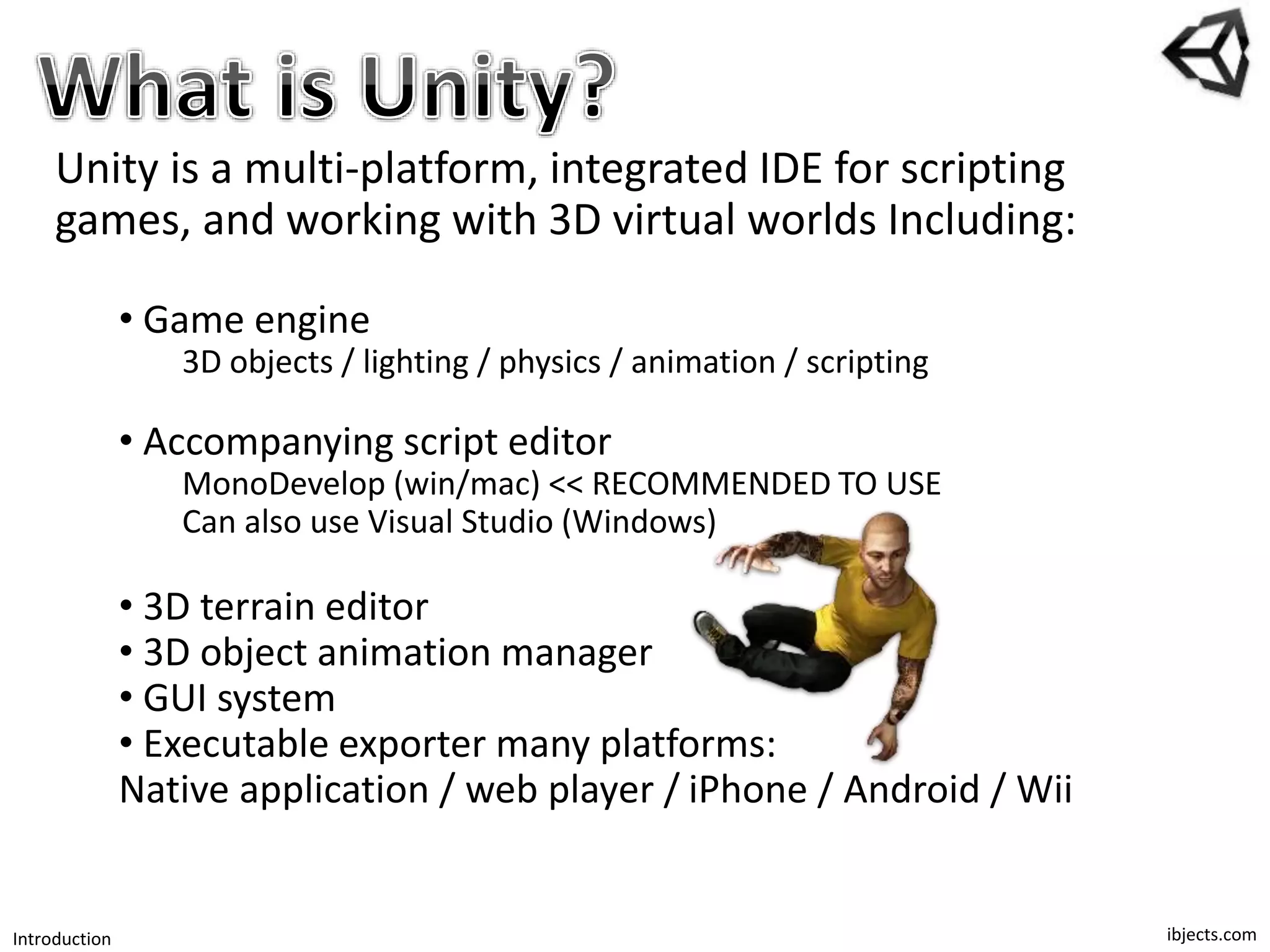 What is Unity?

Unity is a multi-platform, integrated IDE for scripting games, and working with 3D virtual worlds Including:

• Game engine
3D objects / lighting / physics / animation / scripting

• Accompanying script editor
MonoDevelop (win/mac) << RECOMMENDED TO USE
Can also use Visual Studio (Windows)

• 3D terrain editor
• 3D object animation manager
• GUI system
• Executable exporter many platforms:
Native application / web player / iPhone / Android / Wii

Introduction

ibjects.com